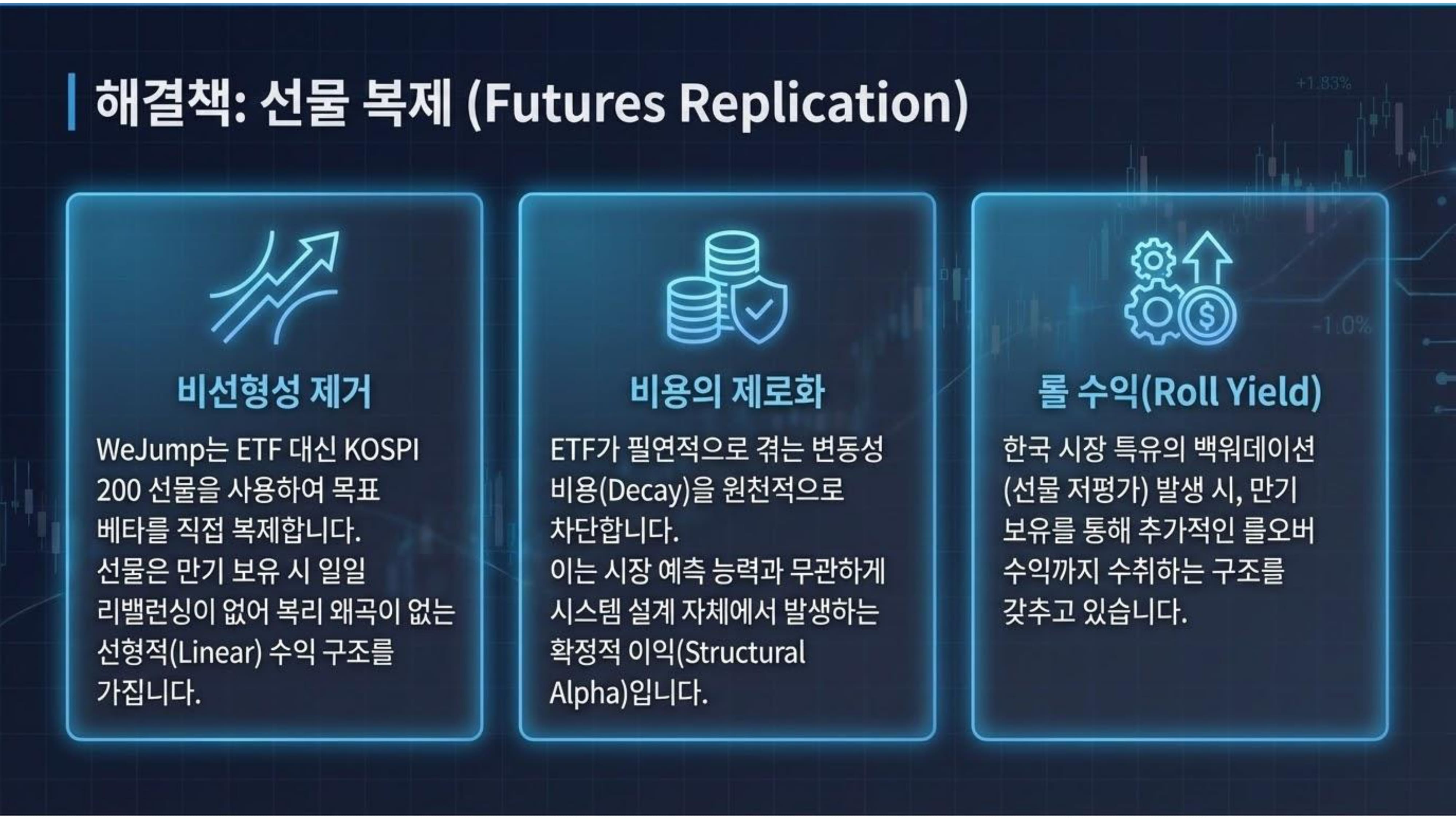 해결책: 선물 복제 (Futures Replication)

+1.83%

-1.0%

비선형성 제거

WeJump는 ETF 대신 KOSPI 200 선물을 사용하여 목표 베타를 직접 복제합니다.
선물은 만기 보유 시 일일 리밸런싱이 없어 복리 왜곡이 없는 선형적(Linear) 수익 구조를 가집니다.

비용의 제로화

ETF가 필연적으로 겪는 변동성 비용(Decay)을 원천적으로 차단합니다.
이는 시장 예측 능력과 무관하게 시스템 설계 자체에서 발생하는 확정적 이익(Structural Alpha)입니다.

롤 수익(Roll Yield)

한국 시장 특유의 백워데이션 (선물 저평가) 발생 시, 만기 보유를 통해 추가적인 롤오버 수익까지 수취하는 구조를 갖추고 있습니다.